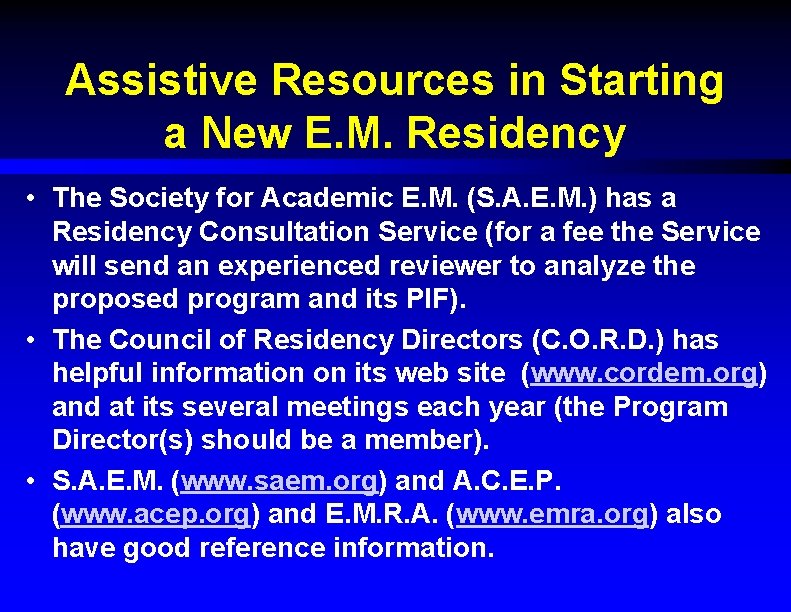 Assistive Resources in Starting a New E.M. Residency

• The Society for Academic E.M. (S.A.E.M.) has a Residency Consultation Service (for a fee the Service will send an experienced reviewer to analyze the proposed program and its PIF).

• The Council of Residency Directors (C.O.R.D.) has helpful information on its web site (www.cordem.org) and at its several meetings each year (the Program Director(s) should be a member).

• S.A.E.M. (www.saem.org) and A.C.E.P. (www.acep.org) and E.M.R.A. (www.emra.org) also have good reference information.